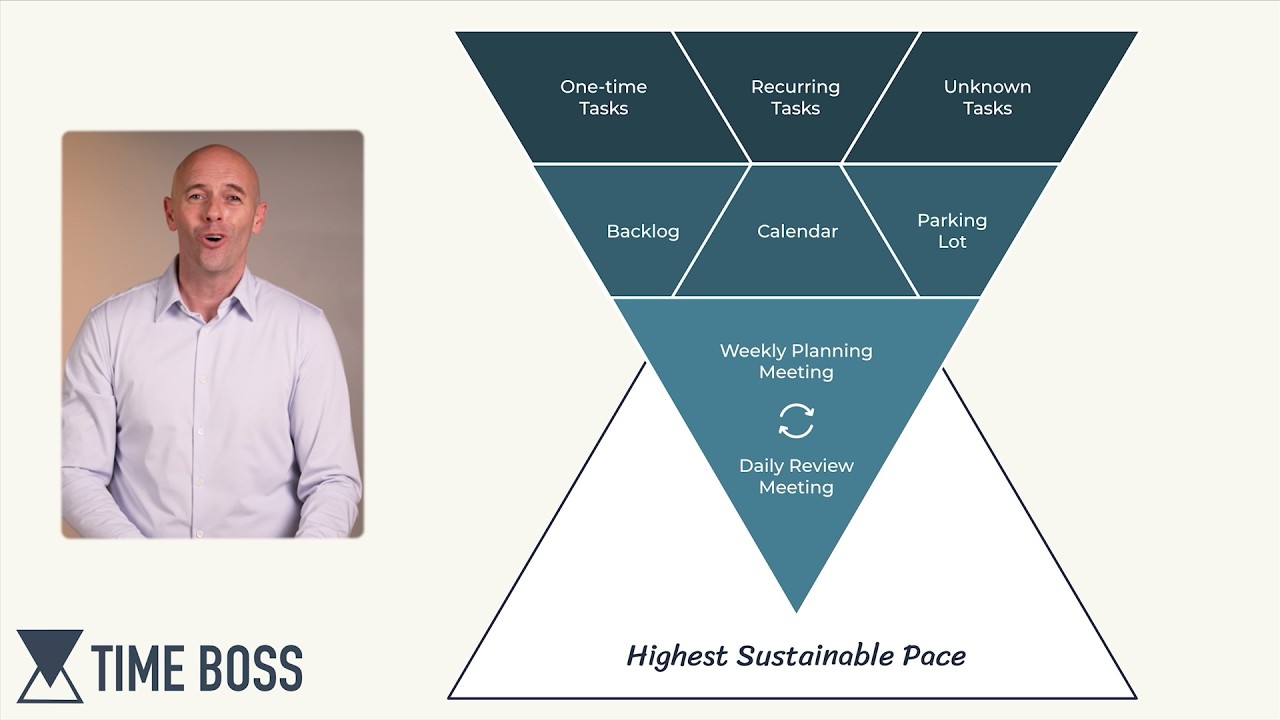 One-time Tasks

Recurring Tasks

Unknown Tasks

Backlog

Calendar

Parking Lot

Weekly Planning Meeting

Daily Review Meeting

Highest Sustainable Pace

TIME BOSS